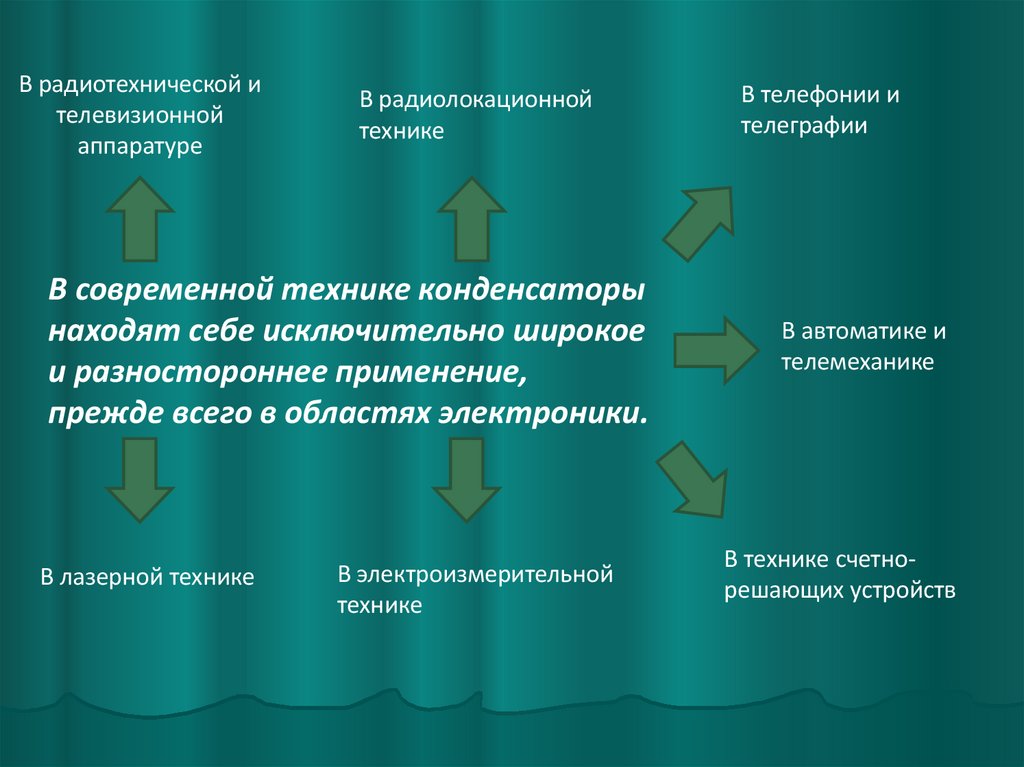 В радиотехнической и телевизионной аппаратуре

В радиолокационной технике

В телефонии и телеграфии

В современной технике конденсаторы находят себе исключительно широкое и разностороннее применение, прежде всего в областях электроники.

В автоматике и телемеханике

В лазерной технике

В электроизмерительной технике

В технике счетно-решающих устройств